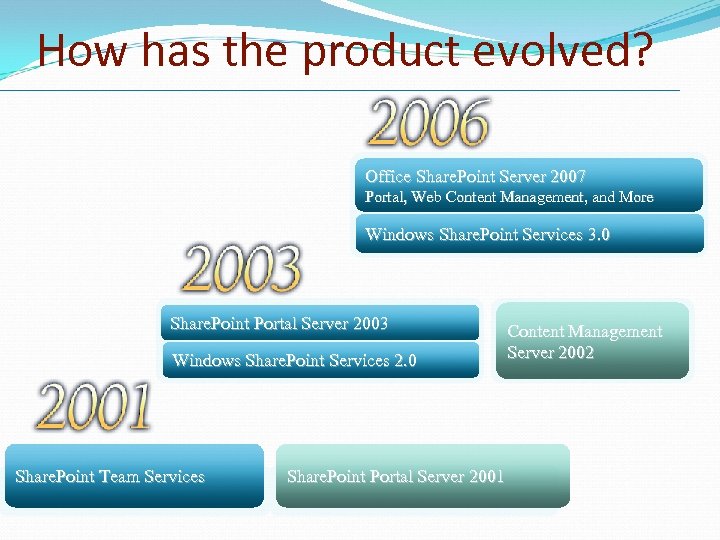 How has the product evolved?

2006

Office SharePoint Server 2007
Portal, Web Content Management, and More

Windows SharePoint Services 3.0

2003

SharePoint Portal Server 2003

Windows SharePoint Services 2.0

Content Management Server 2002

2001

SharePoint Team Services

SharePoint Portal Server 2001